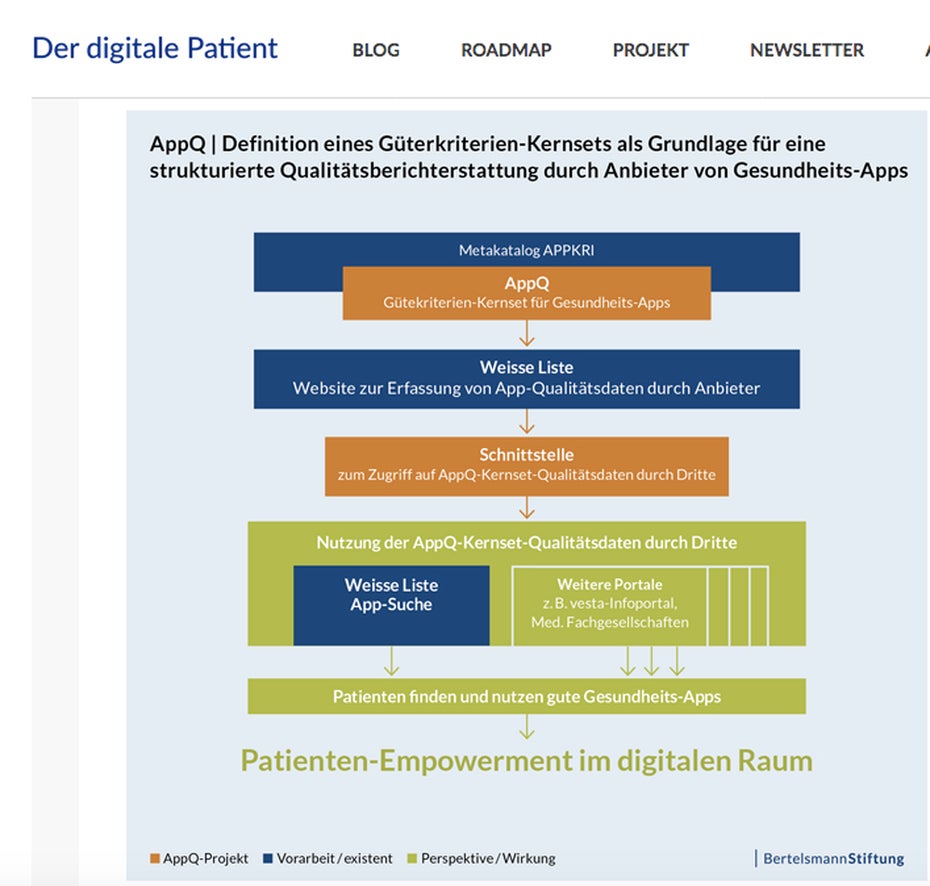 Der digitale Patient

BLOG ROADMAP PROJEKT NEWSLETTER

AppQ | Definition eines Güterkriterien-Kernsets als Grundlage für eine strukturierte Qualitätsberichterstattung durch Anbieter von Gesundheits-Apps

Metakatalog APPKRI

AppQ
Gütekriterien-Kernset für Gesundheits-Apps

Weisse Liste
Website zur Erfassung von App-Qualitätsdaten durch Anbieter

Schnittstelle
zum Zugriff auf AppQ-Kernset-Qualitätsdaten durch Dritte

Nutzung der AppQ-Kernset-Qualitätsdaten durch Dritte

Weisse Liste
App-Suche

Weitere Portale
z. B. vesta-Infoportal,
Med. Fachgesellschaften

Patienten finden und nutzen gute Gesundheits-Apps

Patienten-Empowerment im digitalen Raum

AppQ-Projekt Vorarbeit / existent Perspektive / Wirkung

BertelsmannStiftung